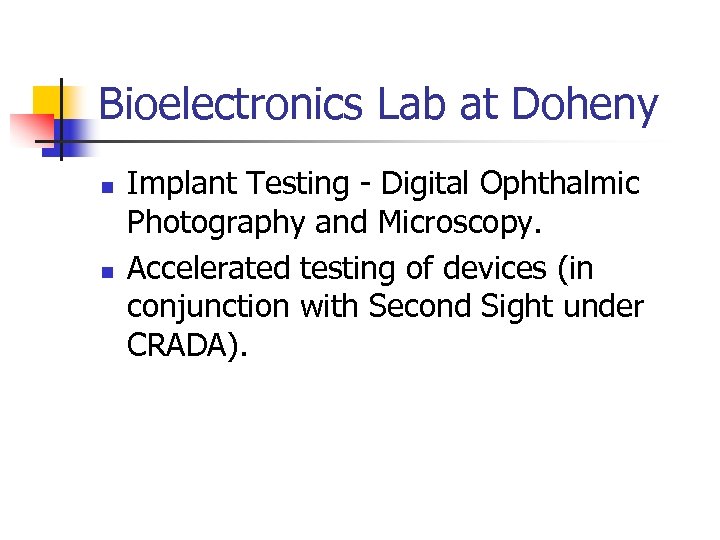 Bioelectronics Lab at Doheny

- Implant Testing - Digital Ophthalmic Photography and Microscopy.
- Accelerated testing of devices (in conjunction with Second Sight under CRADA).